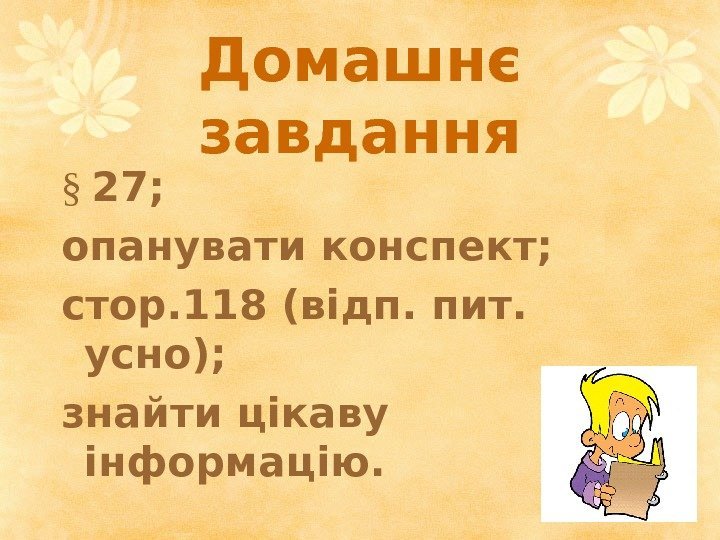 Домашнє завдання

§ 27;

опанувати конспект;

стор.118 (відп. пит. усно);

знайти цікаву інформацію.